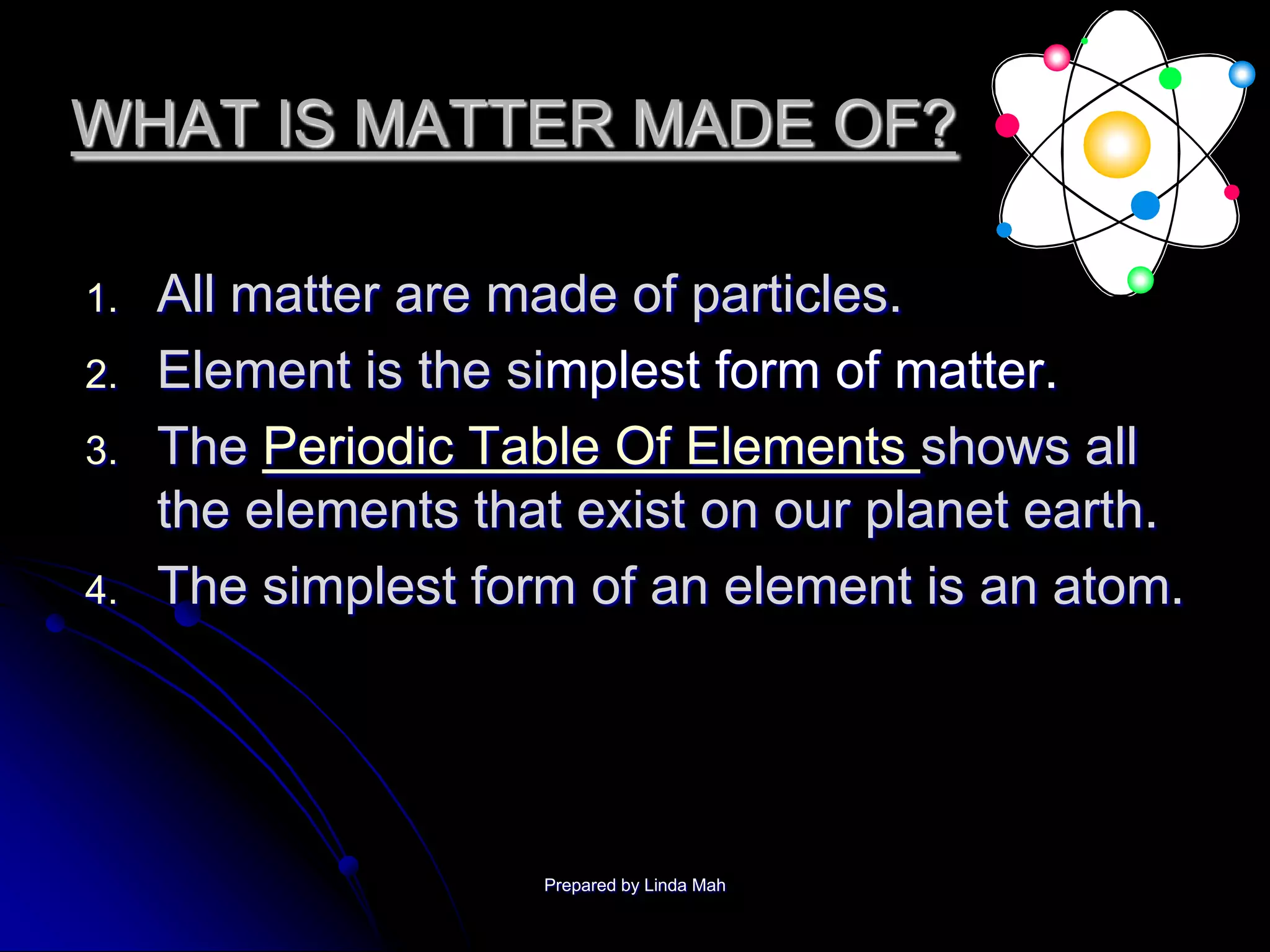 WHAT IS MATTER MADE OF?

1. All matter are made of particles.
2. Element is the simplest form of matter.
3. The Periodic Table Of Elements shows all the elements that exist on our planet earth.
4. The simplest form of an element is an atom.

Prepared by Linda Mah